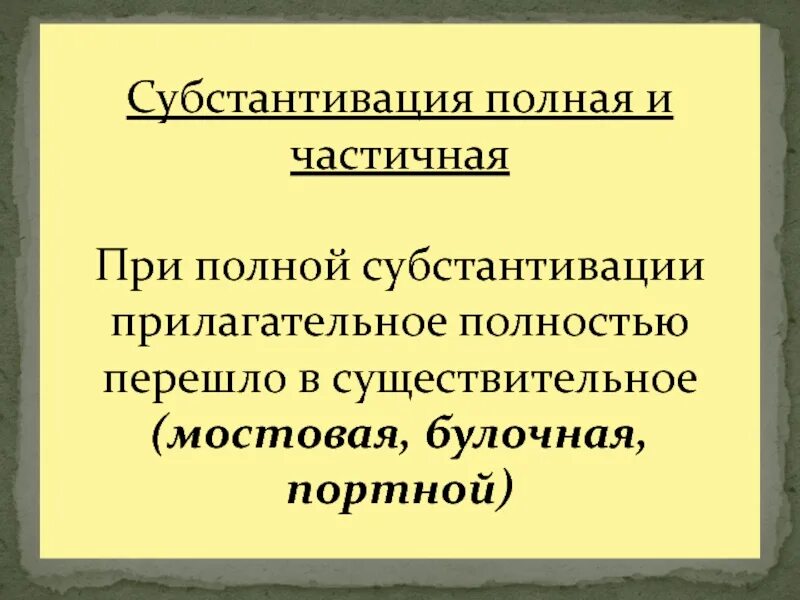 Субстантивация полная и частичная

При полной субстантивации прилагательное полностью перешло в существительное (мостовая, булочная, портной)